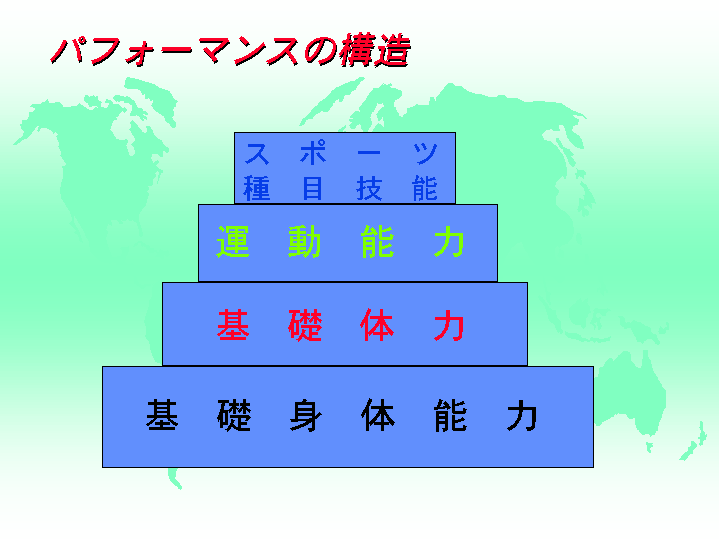 パフォーマンスの構造

スポーツ
種目技能

運動能力

基礎体力

基礎身体能力